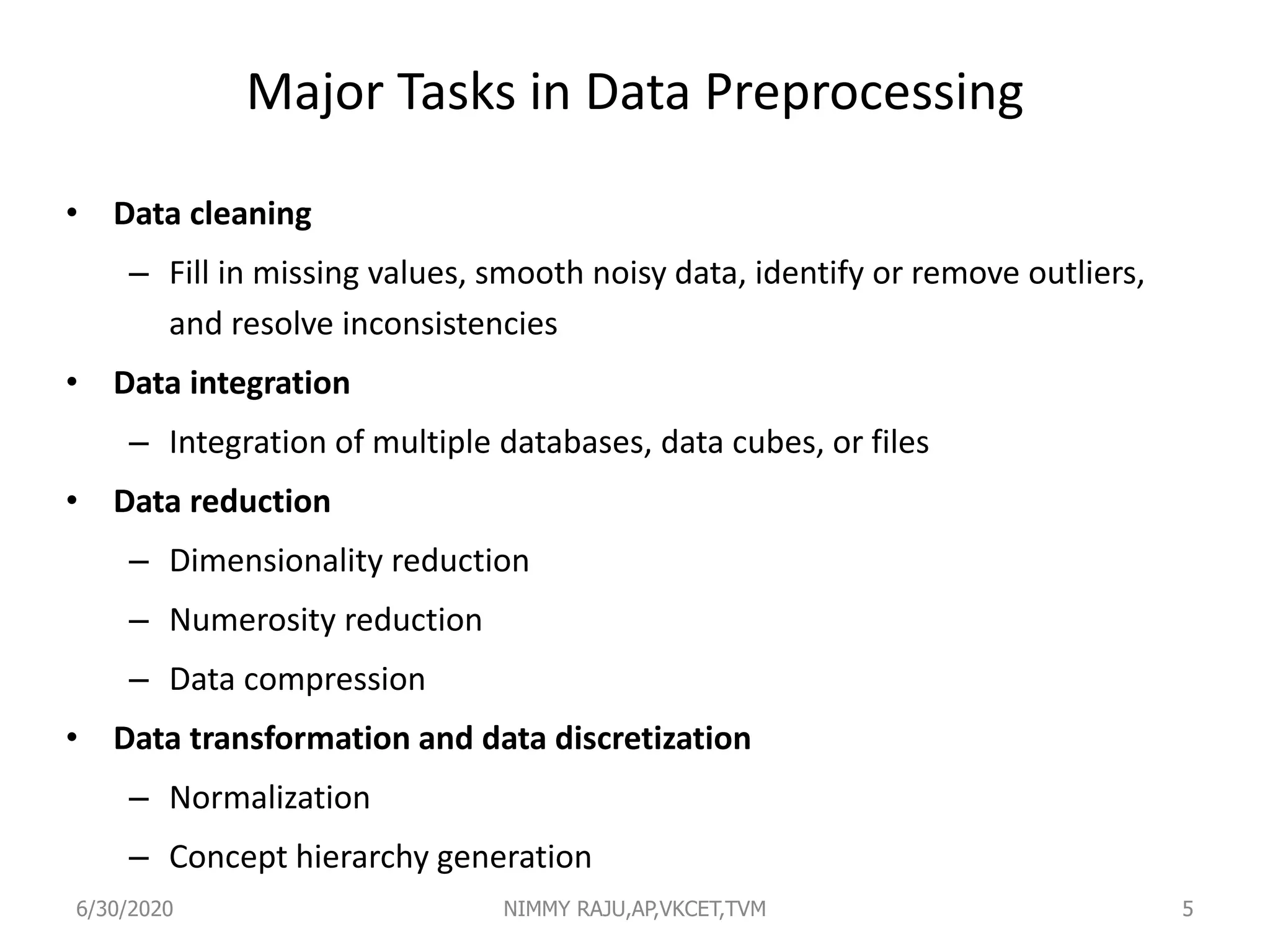 Major Tasks in Data Preprocessing

• Data cleaning
  – Fill in missing values, smooth noisy data, identify or remove outliers, and resolve inconsistencies
• Data integration
  – Integration of multiple databases, data cubes, or files
• Data reduction
  – Dimensionality reduction
  – Numerosity reduction
  – Data compression
• Data transformation and data discretization
  – Normalization
  – Concept hierarchy generation

6/30/2020 NIMMY RAJU,AP,VKCET,TVM 5